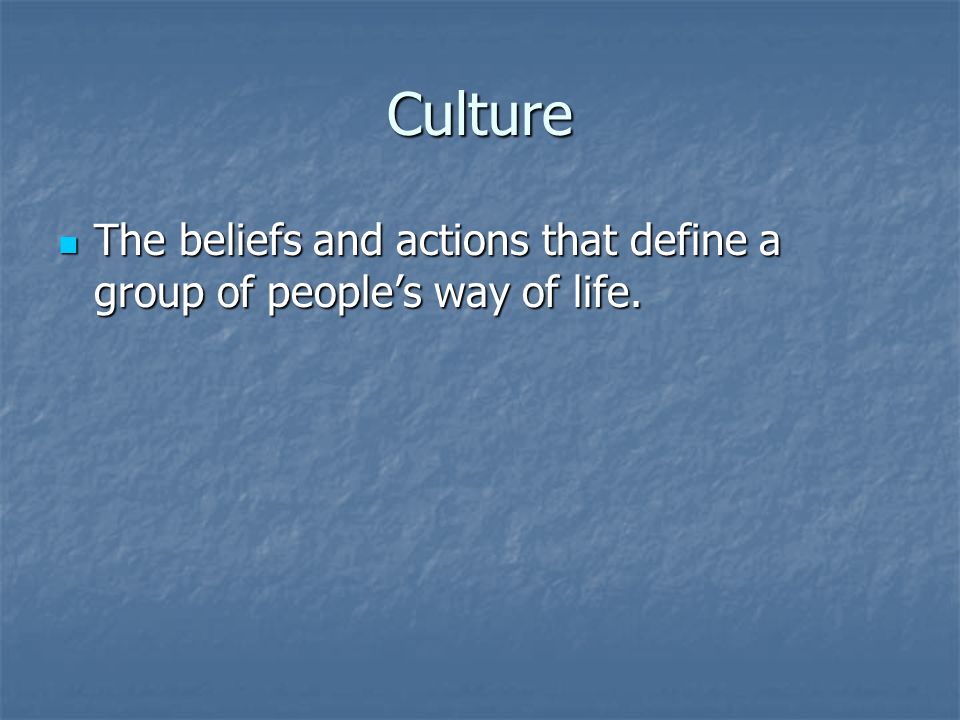 Culture

The beliefs and actions that define a group of people’s way of life.